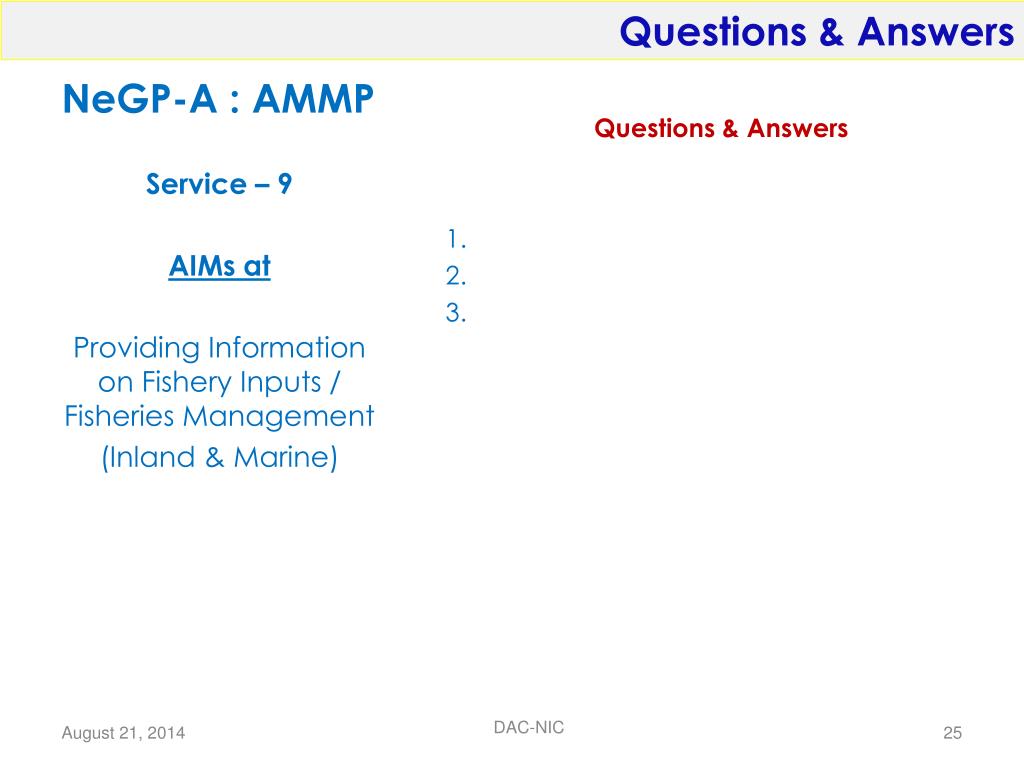 Questions & Answers

NeGP-A : AMMP

Service – 9

AIMs at

Providing Information on Fishery Inputs / Fisheries Management

(Inland & Marine)

Questions & Answers

1.
2.
3.

August 21, 2014

DAC-NIC

25